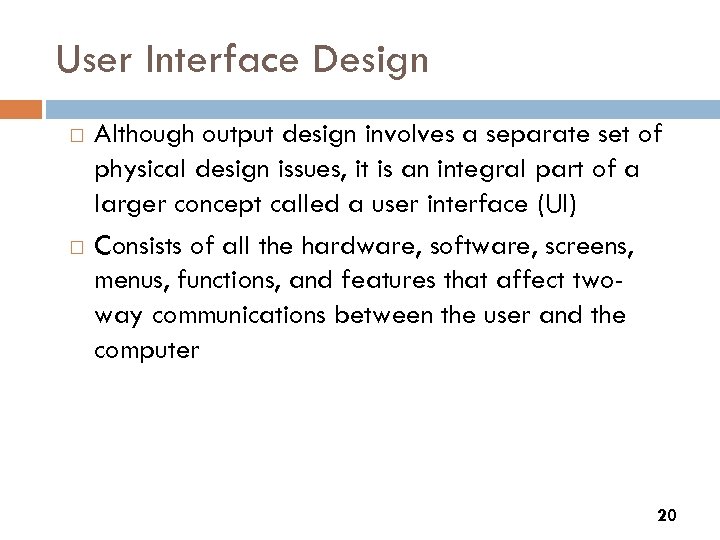 User Interface Design

□ Although output design involves a separate set of physical design issues, it is an integral part of a larger concept called a user interface (UI)

□ Consists of all the hardware, software, screens, menus, functions, and features that affect two-way communications between the user and the computer

20